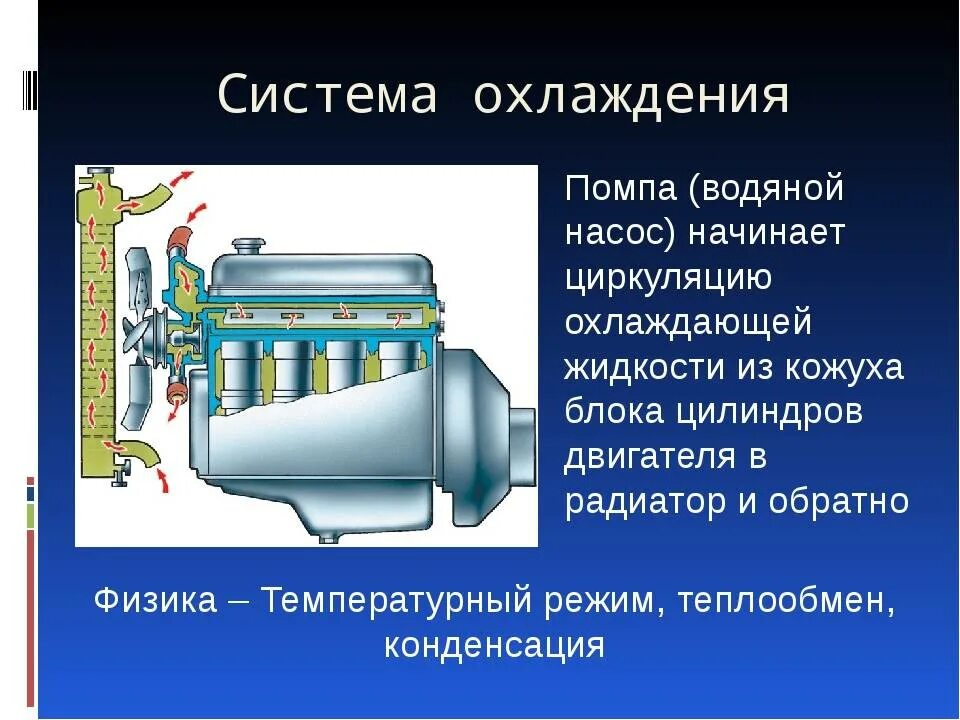 Система охлаждения

Помпа (водяной насос) начинает циркуляцию охлаждающей жидкости из кожуха блока цилиндров двигателя в радиатор и обратно

Физика – Температурный режим, теплообмен, конденсация